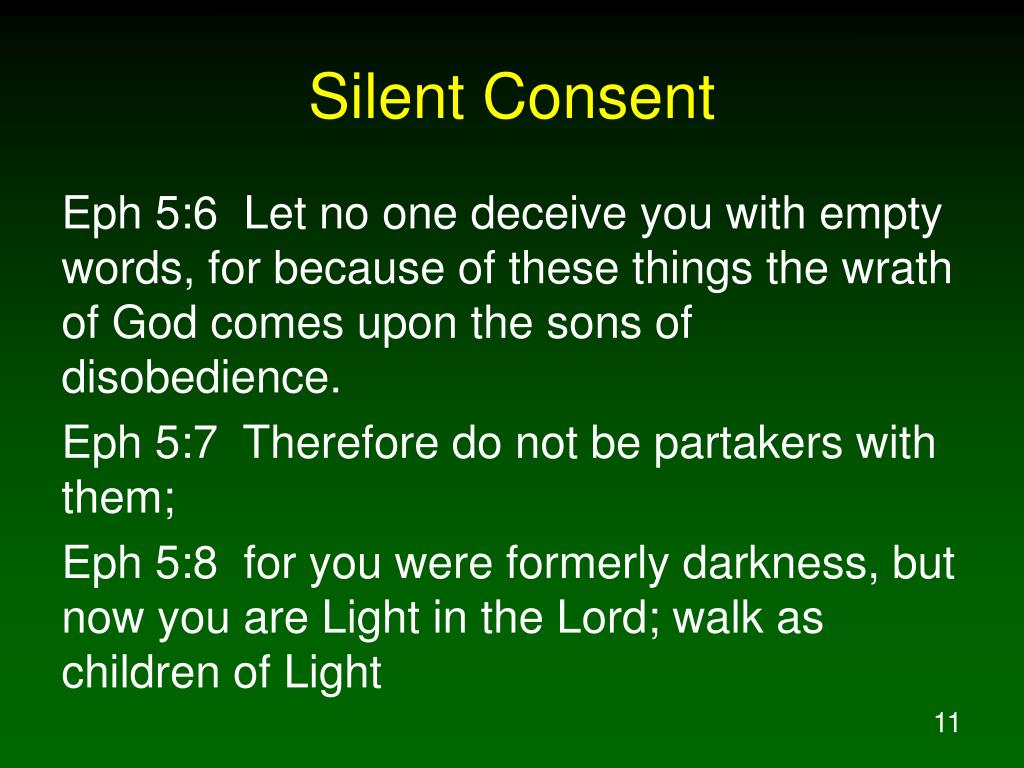 Silent Consent

Eph 5:6  Let no one deceive you with empty words, for because of these things the wrath of God comes upon the sons of disobedience.

Eph 5:7  Therefore do not be partakers with them;

Eph 5:8  for you were formerly darkness, but now you are Light in the Lord; walk as children of Light

11